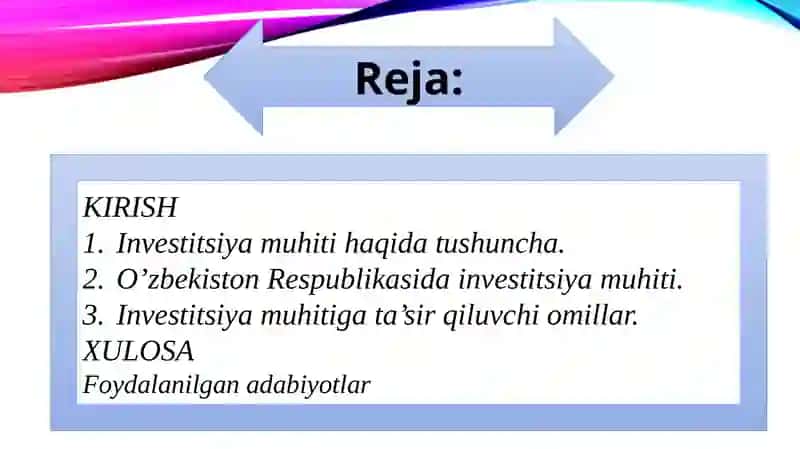 Reja:

KIRISH
1. Investitsiya muhiti haqida tushuncha.
2. O’zbekiston Respublikasida investitsiya muhiti.
3. Investitsiya muhitiga ta’sir qiluvchi omillar.
XULOSA
Foydalanilgan adabiyotlar